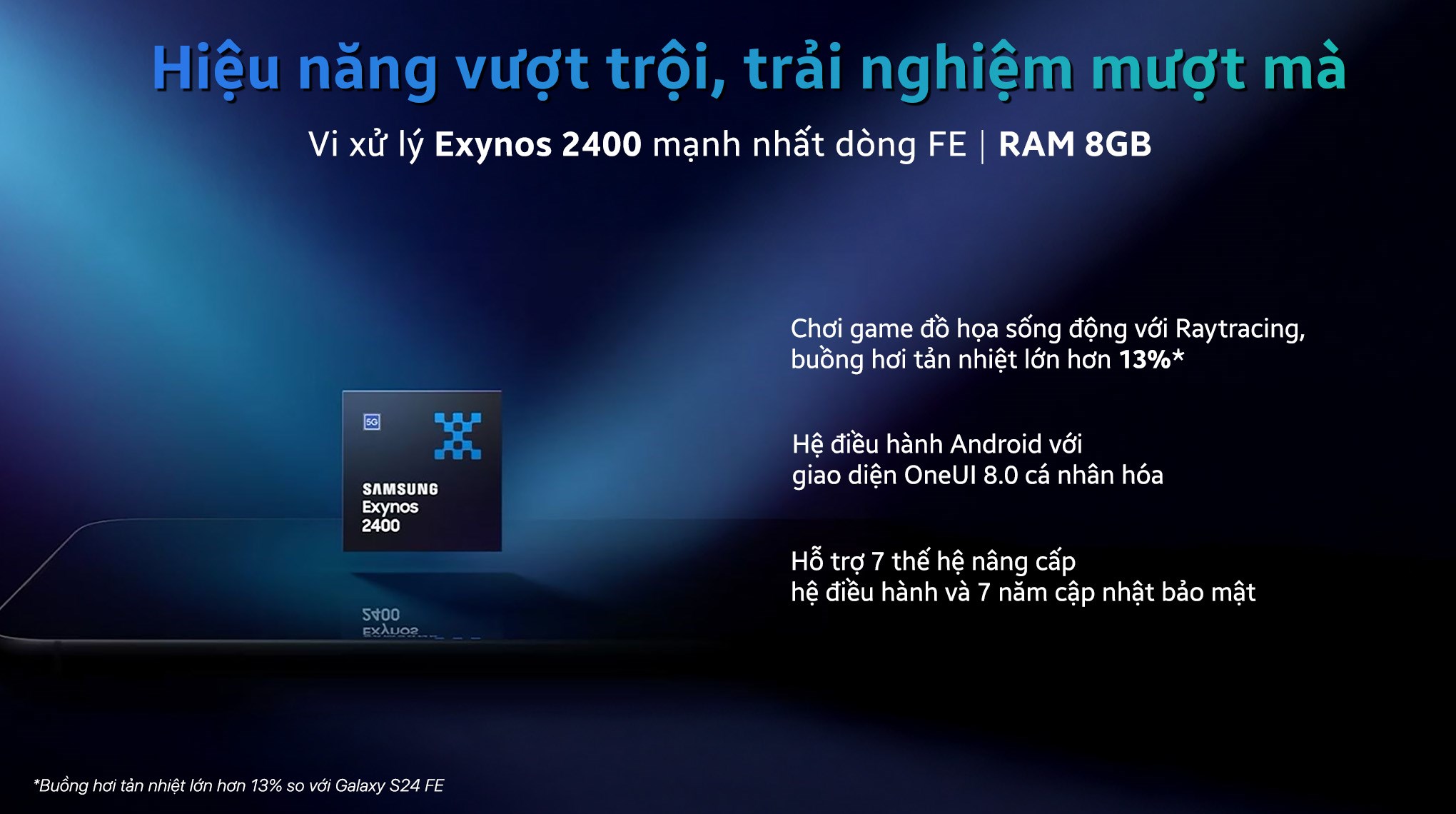 Hiệu năng vượt trội, trải nghiệm mượt mà

Vi xử lý Exynos 2400 mạnh nhất dòng FE | RAM 8GB

5G

SAMSUNG
Exynos
2400

Chơi game đồ họa sống động với Raytracing, buồng hơi tản nhiệt lớn hơn 13%*

Hệ điều hành Android với giao diện OneUI 8.0 cá nhân hóa

Hỗ trợ 7 thế hệ nâng cấp hệ điều hành và 7 năm cập nhật bảo mật

*Buồng hơi tản nhiệt lớn hơn 13% so với Galaxy S24 FE